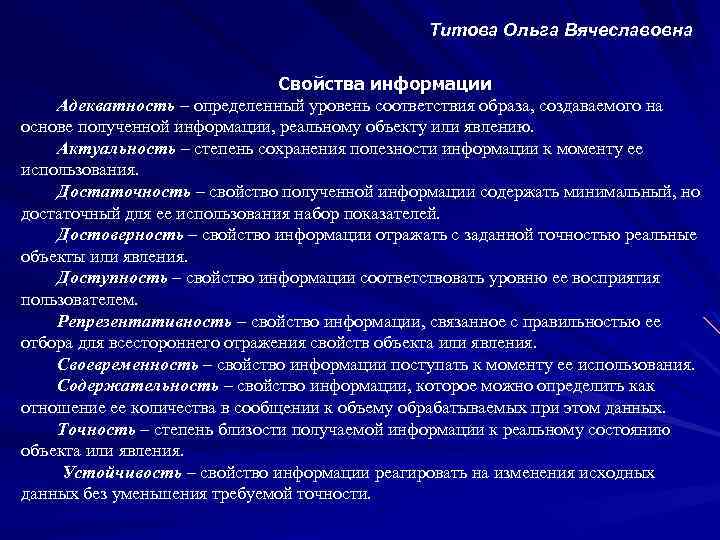 Титова Ольга Вячеславовна

Свойства информации

Адекватность – определенный уровень соответствия образа, создаваемого на основе полученной информации, реальному объекту или явлению.

Актуальность – степень сохранения полезности информации к моменту ее использования.

Достаточность – свойство полученной информации содержать минимальный, но достаточный для ее использования набор показателей.

Достоверность – свойство информации отражать с заданной точностью реальные объекты или явления.

Доступность – свойство информации соответствовать уровню ее восприятия пользователем.

Репрезентативность – свойство информации, связанное с правильностью ее отбора для всестороннего отражения свойств объекта или явления.

Своевременность – свойство информации поступать к моменту ее использования.

Содержательность – свойство информации, которое можно определить как отношение ее количества в сообщении к объему обрабатываемых при этом данных.

Точность – степень близости получаемой информации к реальному состоянию объекта или явления.

Устойчивость – свойство информации реагировать на изменения исходных данных без уменьшения требуемой точности.